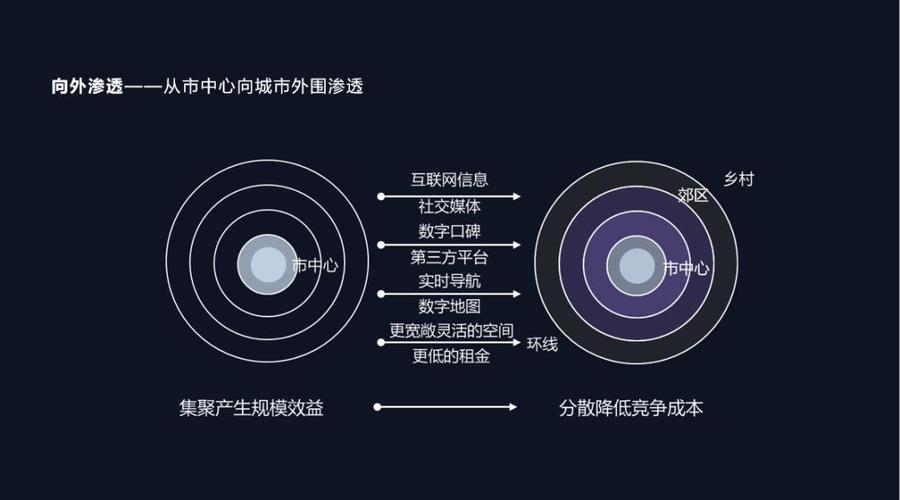 向外渗透——从市中心向城市外围渗透

市中心

互联网信息
社交媒体
数字口碑
第三方平台
实时导航
数字地图
更宽敞灵活的空间
更低的租金

乡村
郊区
市中心
环线

集聚产生规模效益

分散降低竞争成本